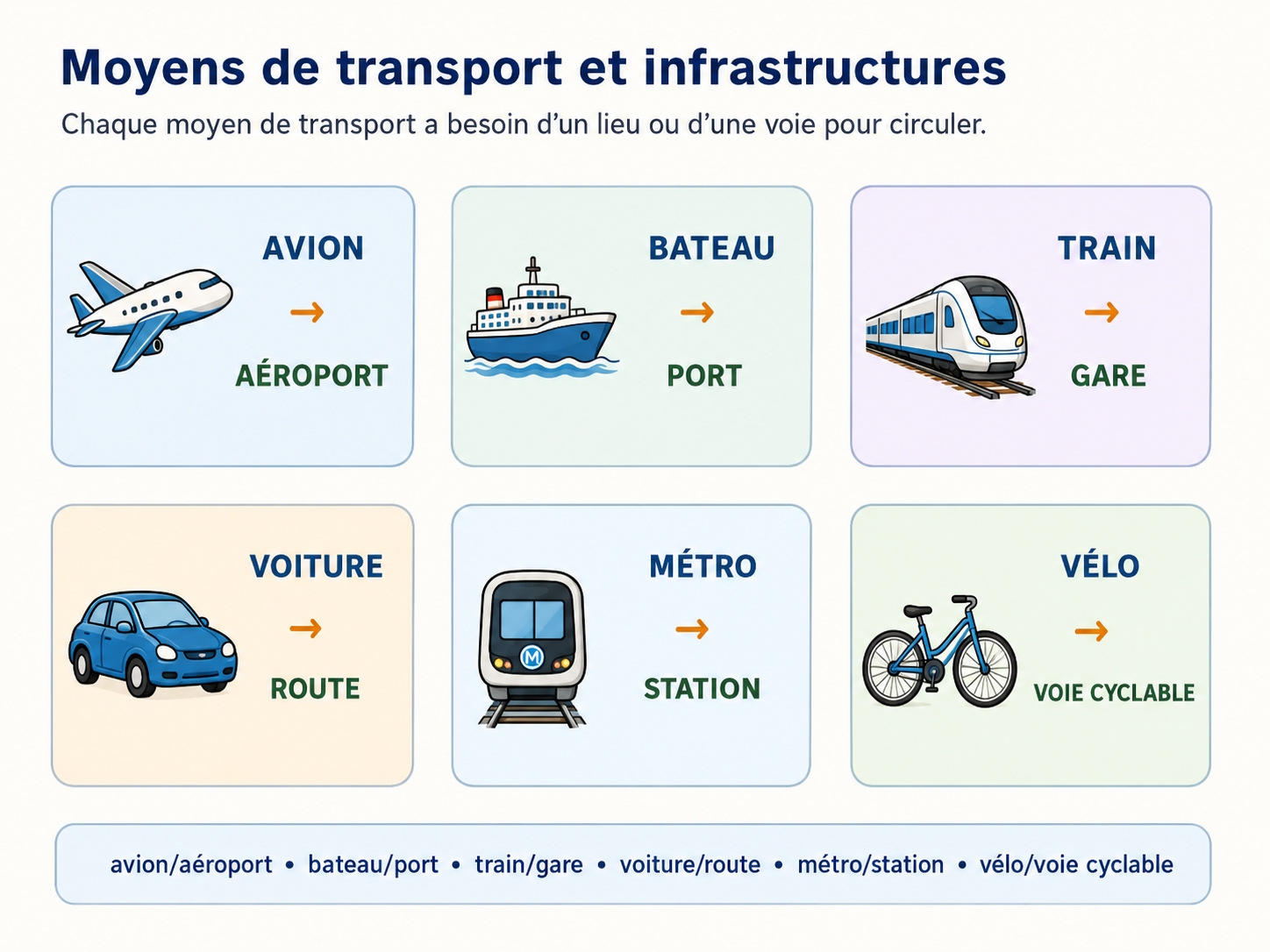 Moyens de transport et infrastructures

Chaque moyen de transport a besoin d’un lieu ou d’une voie pour circuler.

AVION
→
AÉROPORT

BATEAU
→
PORT

TRAIN
→
GARE

VOITURE
→
ROUTE

MÉTRO
→
STATION

M

VÉLO
→
VOIE CYCLABLE

avion/aéroport • bateau/port • train/gare • voiture/route • métro/station • vélo/voie cyclable